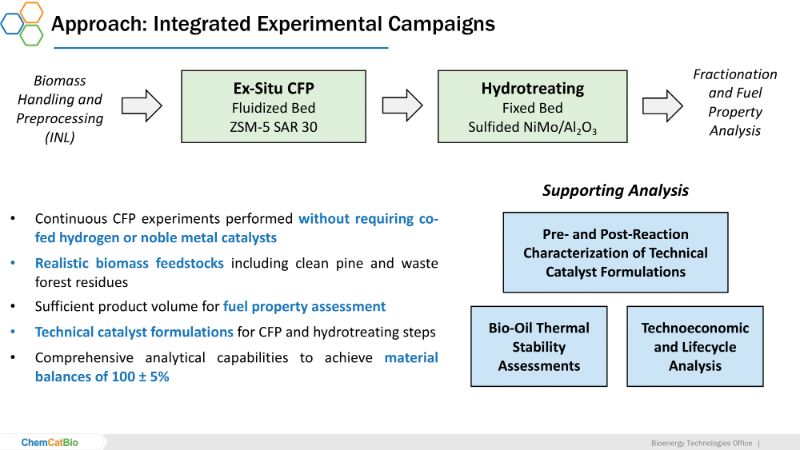 Approach: Integrated Experimental Campaigns

Biomass Handling and Preprocessing (INL)

Ex-Situ CFP
Fluidized Bed
ZSM-5 SAR 30

Hydrotreating
Fixed Bed
Sulfided NiMo/$Al_2O_3$

Fractionation and Fuel Property Analysis

• Continuous CFP experiments performed without requiring co-fed hydrogen or noble metal catalysts
• Realistic biomass feedstocks including clean pine and waste forest residues
• Sufficient product volume for fuel property assessment
• Technical catalyst formulations for CFP and hydrotreating steps
• Comprehensive analytical capabilities to achieve material balances of 100 ± 5%

Supporting Analysis

Pre- and Post-Reaction Characterization of Technical Catalyst Formulations

Bio-Oil Thermal Stability Assessments

Technoeconomic and Lifecycle Analysis

ChemCatBio

Bioenergy Technologies Office |